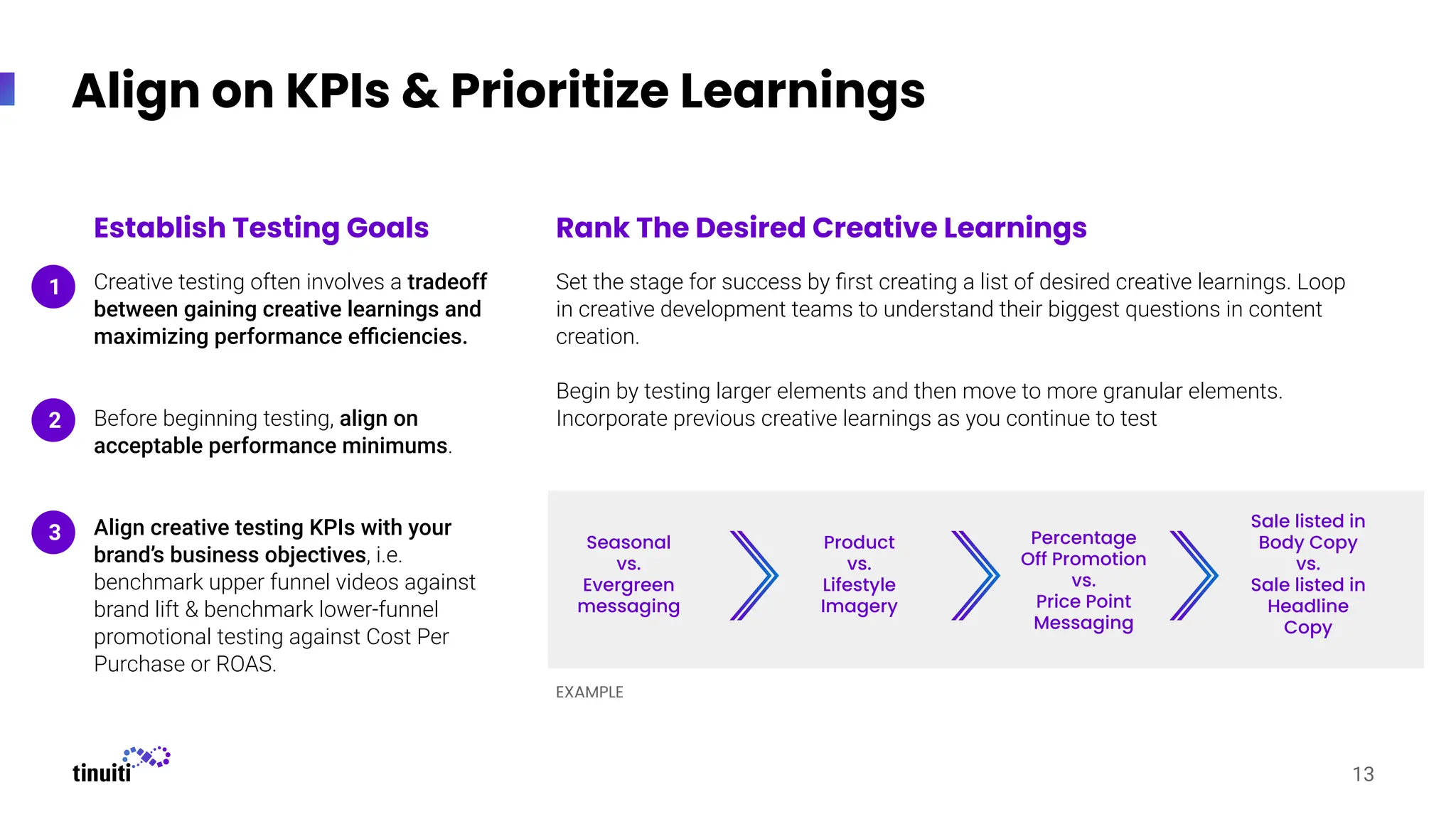 Align on KPIs & Prioritize Learnings

Establish Testing Goals

1 Creative testing often involves a tradeoff between gaining creative learnings and maximizing performance efficiencies.

2 Before beginning testing, align on acceptable performance minimums.

3 Align creative testing KPIs with your brand's business objectives, i.e. benchmark upper funnel videos against brand lift & benchmark lower-funnel promotional testing against Cost Per Purchase or ROAS.

Rank The Desired Creative Learnings

Set the stage for success by first creating a list of desired creative learnings. Loop in creative development teams to understand their biggest questions in content creation.

Begin by testing larger elements and then move to more granular elements. Incorporate previous creative learnings as you continue to test

Seasonal vs. Evergreen messaging

Product vs. Lifestyle Imagery

Percentage Off Promotion vs. Price Point Messaging

Sale listed in Body Copy vs. Sale listed in Headline Copy

EXAMPLE

tinuiti

13